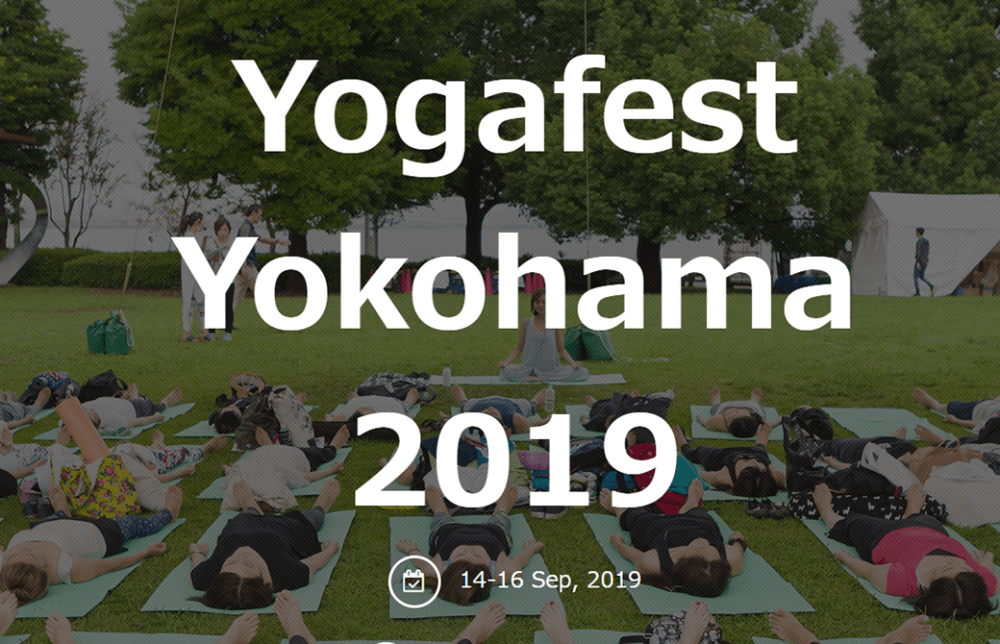 Yogafest Yokohama 2019

14-16 Sep, 2019